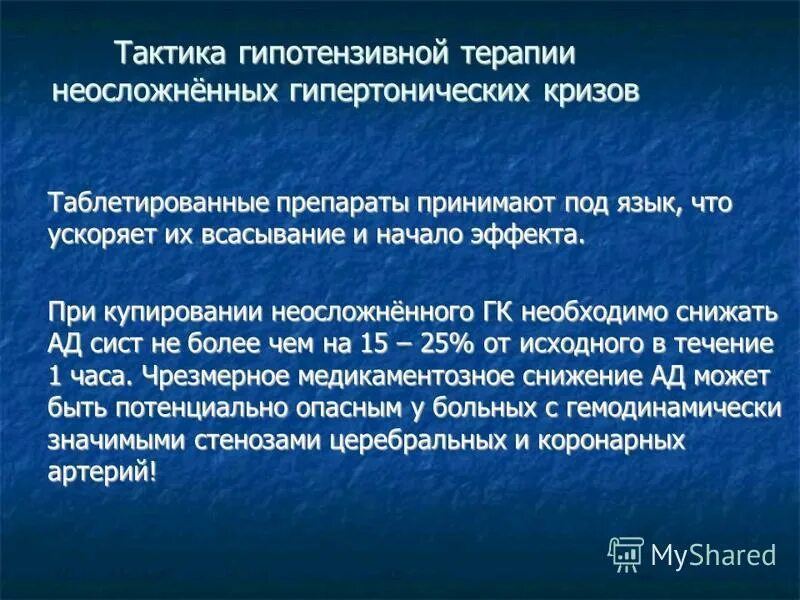 Тактика гипотензивной терапии неосложнённых гипертонических кризов

Таблетированные препараты принимают под язык, что ускоряет их всасывание и начало эффекта.

При купировании неосложнённого ГК необходимо снижать АД сист не более чем на 15 – 25% от исходного в течение 1 часа. Чрезмерное медикаментозное снижение АД может быть потенциально опасным у больных с гемодинамически значимыми стенозами церебральных и коронарных артерий!

MyShared